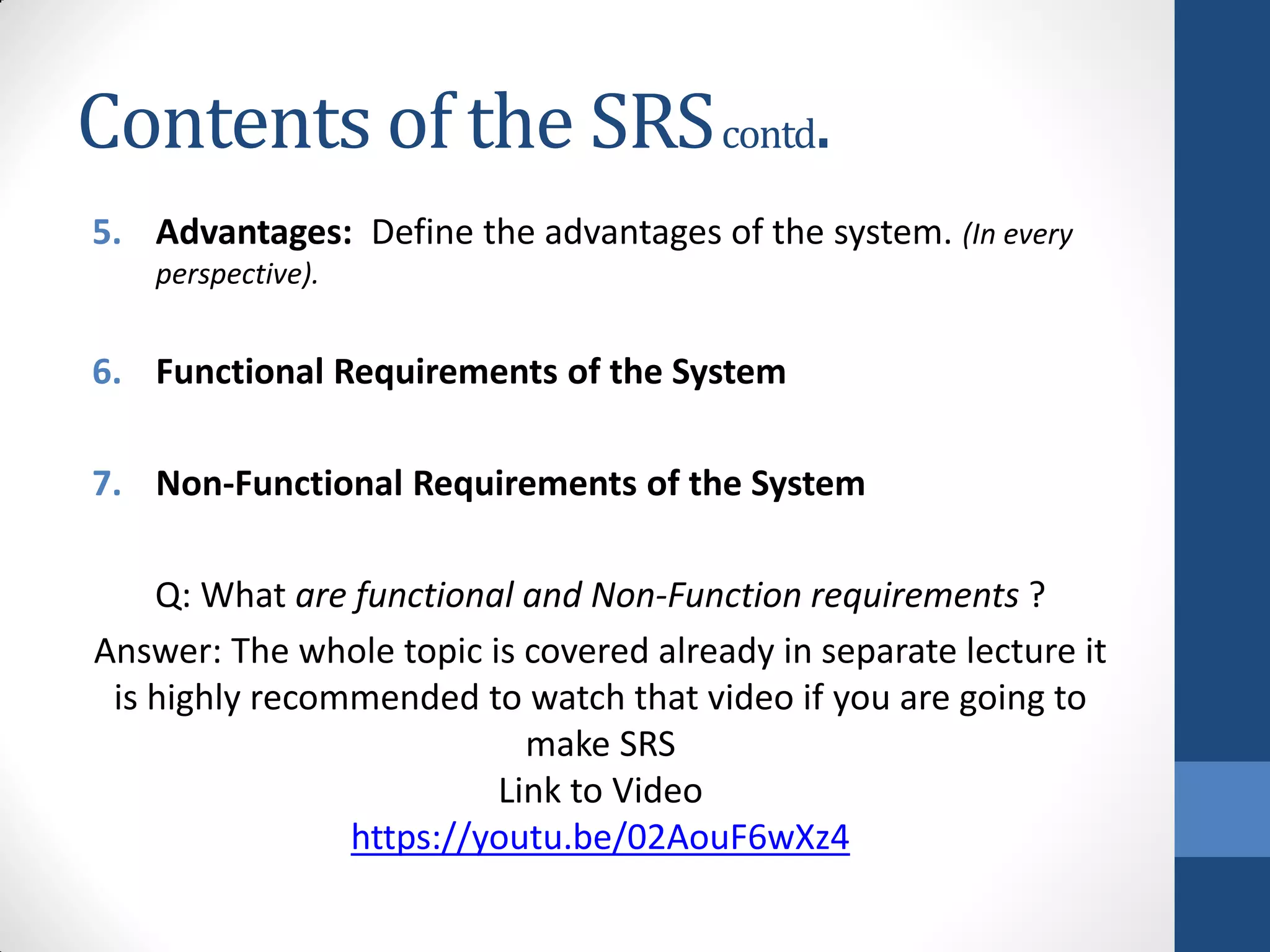 Contents of the SRS contd.

5. Advantages: Define the advantages of the system. (In every perspective).

6. Functional Requirements of the System

7. Non-Functional Requirements of the System

Q: What are functional and Non-Function requirements ?

Answer: The whole topic is covered already in separate lecture it is highly recommended to watch that video if you are going to make SRS
Link to Video
https://youtu.be/02AouF6wXz4